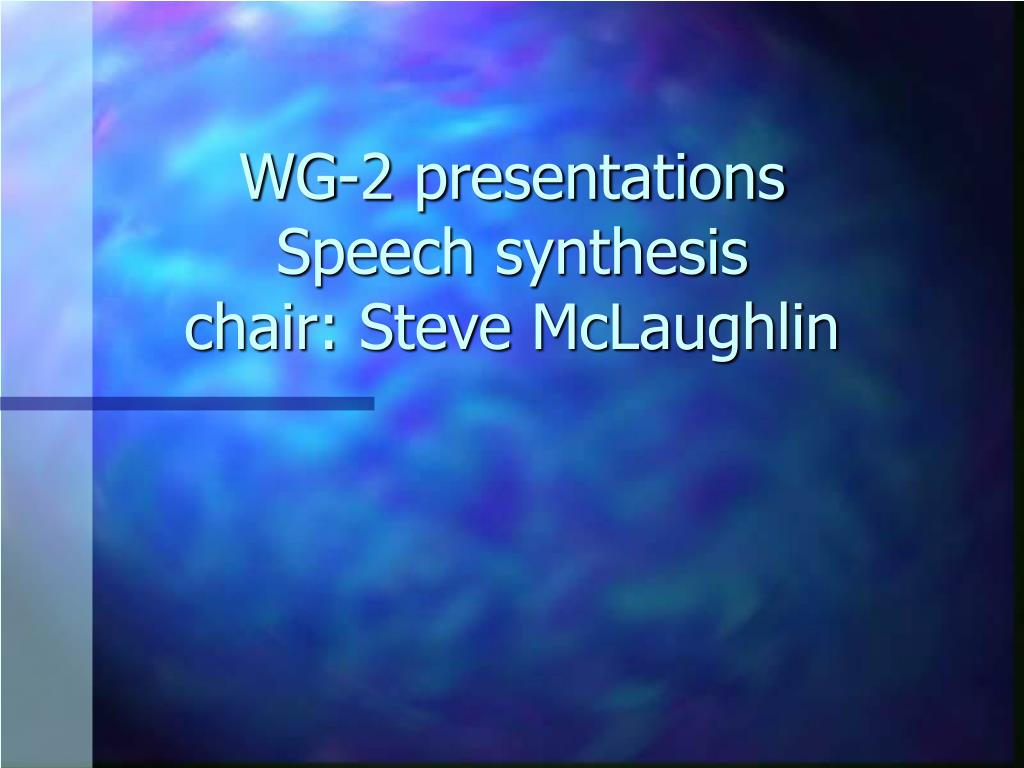 WG-2 presentations
Speech synthesis
chair: Steve McLaughlin